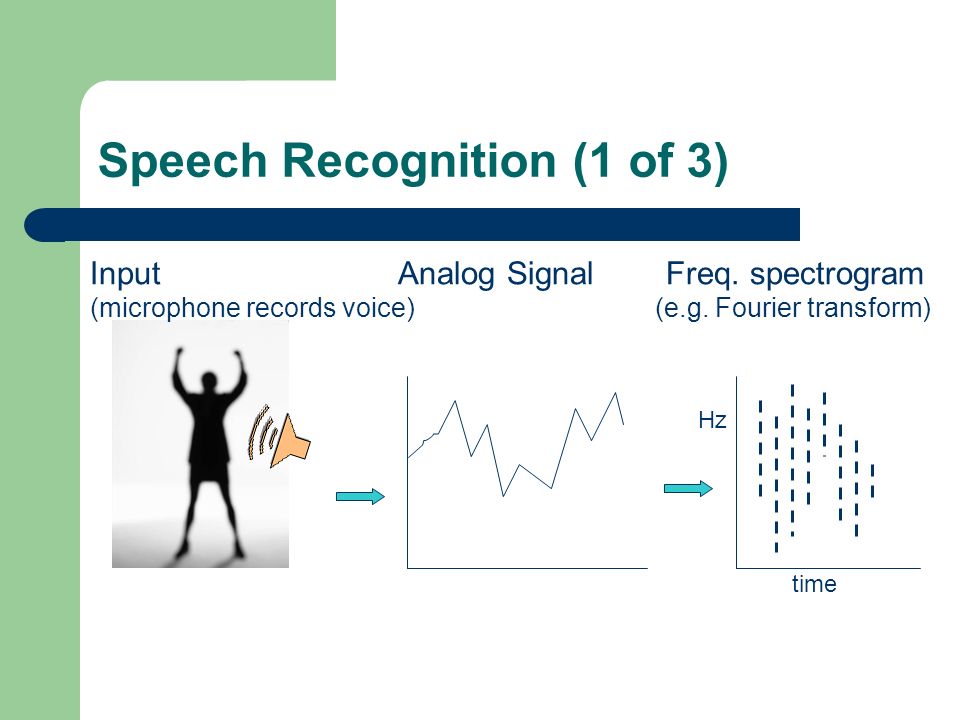 Speech Recognition (1 of 3)

Input
(microphone records voice)

Analog Signal

Freq. spectrogram
(e.g. Fourier transform)

Hz

time